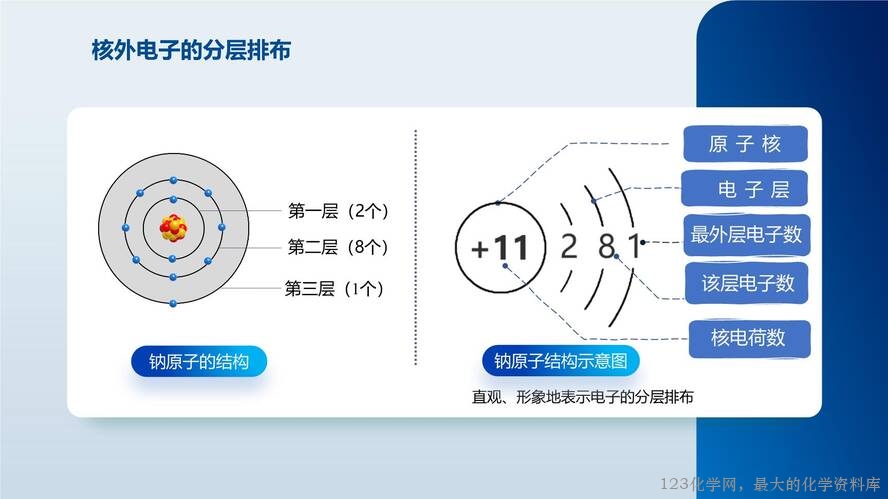 核外电子的分层排布

第一层（2个）
第二层（8个）
第三层（1个）

钠原子的结构

+11 2 8 1

原子核
电子层
最外层电子数
该层电子数
核电荷数

钠原子结构示意图

直观、形象地表示电子的分层排布

123化学网，最大的化学资料库